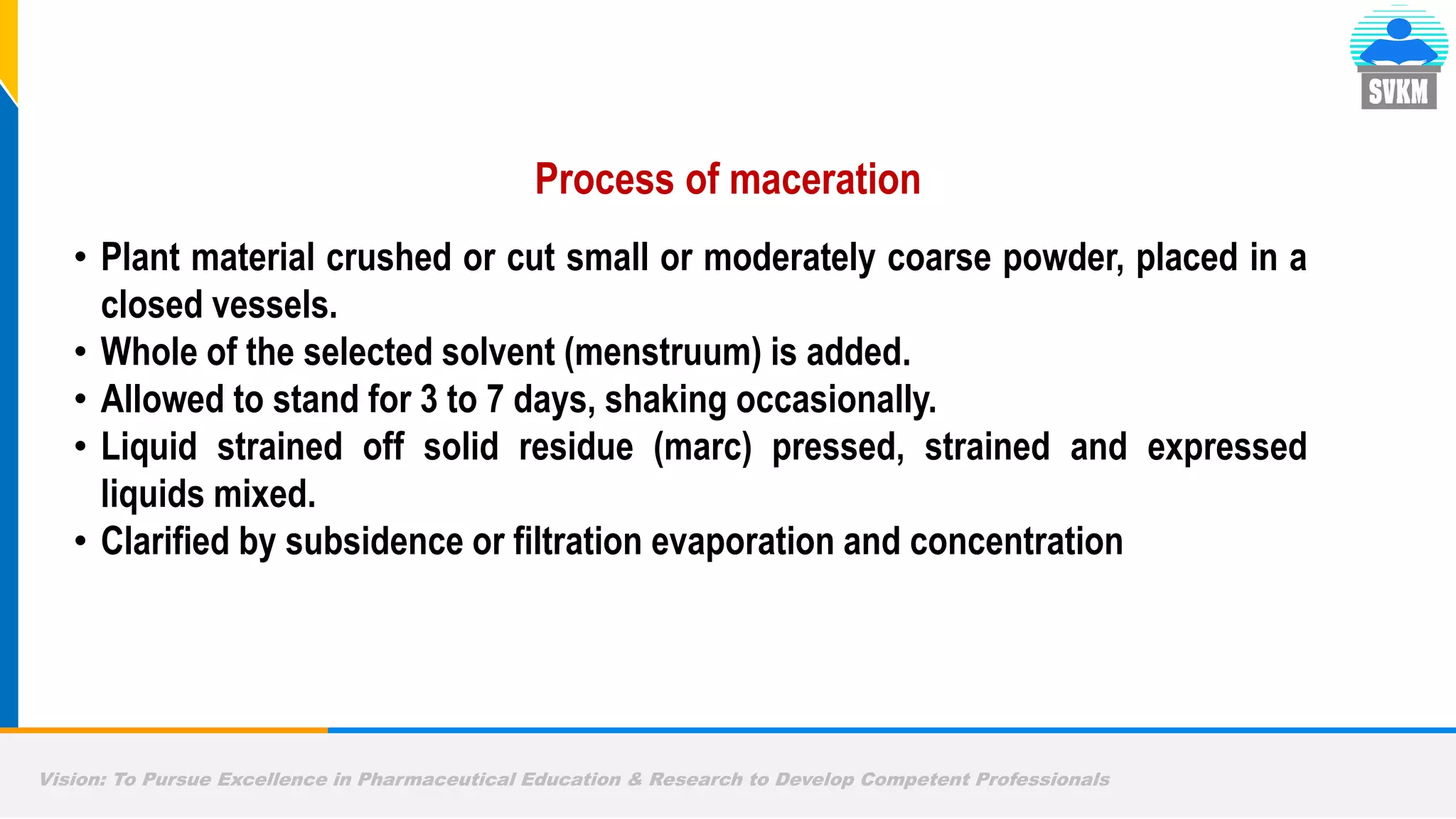 SVKM

Process of maceration

• Plant material crushed or cut small or moderately coarse powder, placed in a closed vessels.
• Whole of the selected solvent (menstruum) is added.
• Allowed to stand for 3 to 7 days, shaking occasionally.
• Liquid strained off solid residue (marc) pressed, strained and expressed liquids mixed.
• Clarified by subsidence or filtration evaporation and concentration

Vision: To Pursue Excellence in Pharmaceutical Education & Research to Develop Competent Professionals